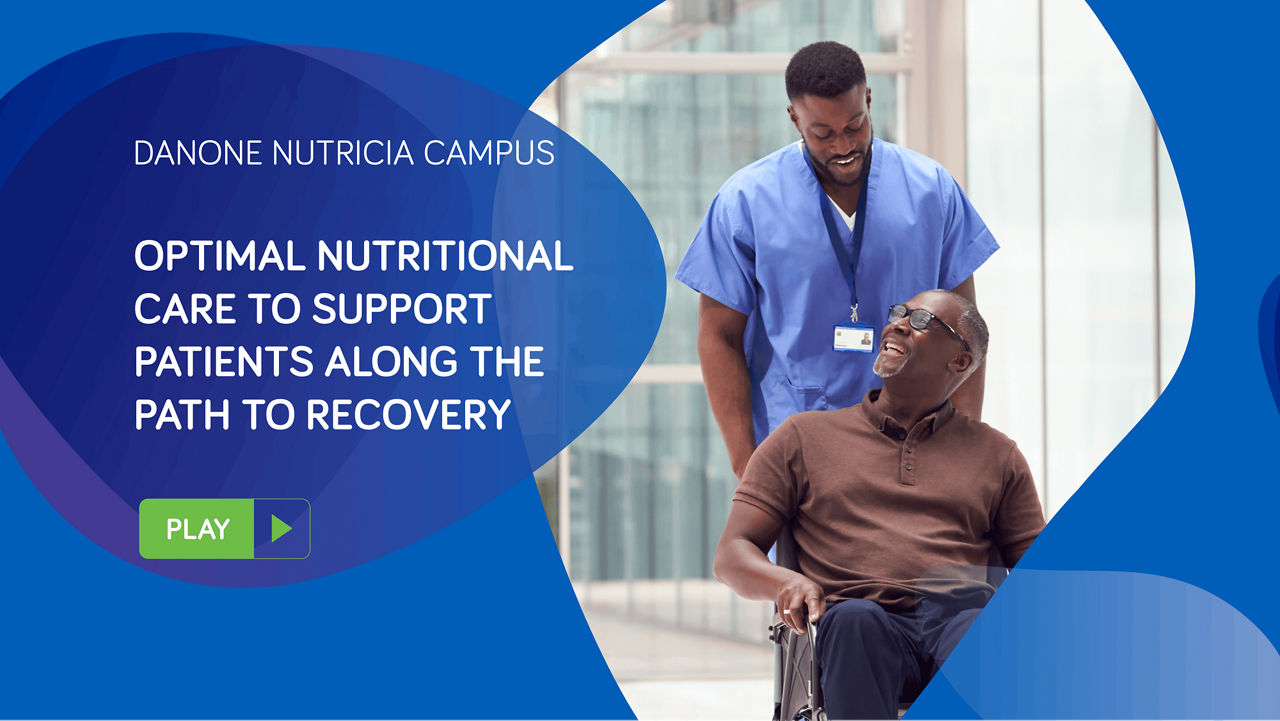 DANONE NUTRICIA CAMPUS

OPTIMAL NUTRITIONAL CARE TO SUPPORT PATIENTS ALONG THE PATH TO RECOVERY

PLAY